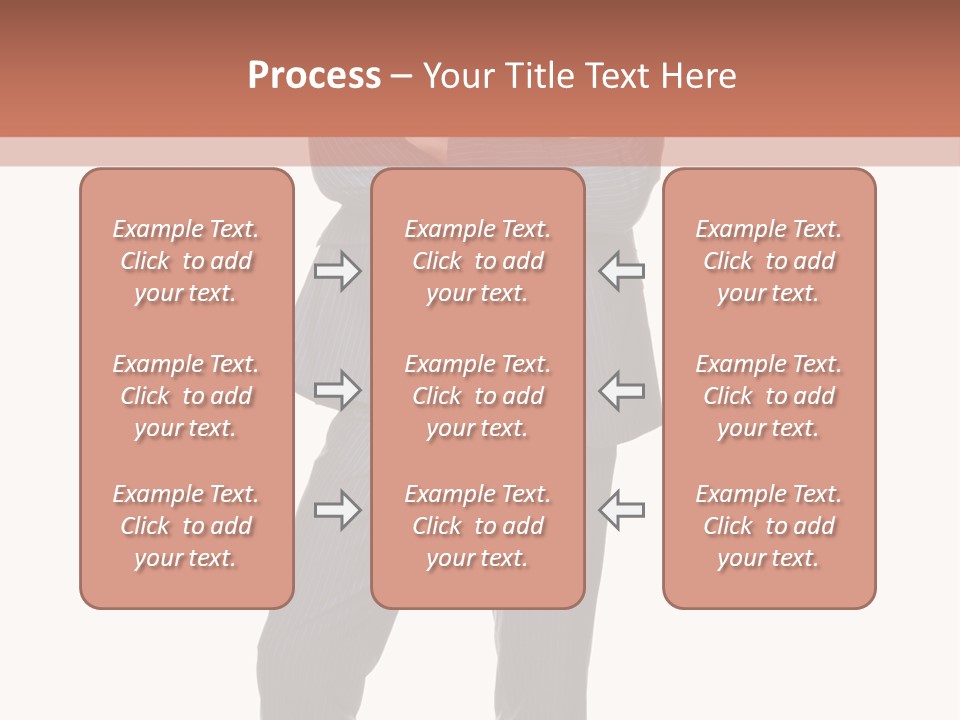 Process – Your Title Text Here

Example Text. Click to add your text.

Example Text. Click to add your text.

Example Text. Click to add your text.

Example Text. Click to add your text.

Example Text. Click to add your text.

Example Text. Click to add your text.

Example Text. Click to add your text.

Example Text. Click to add your text.

Example Text. Click to add your text.